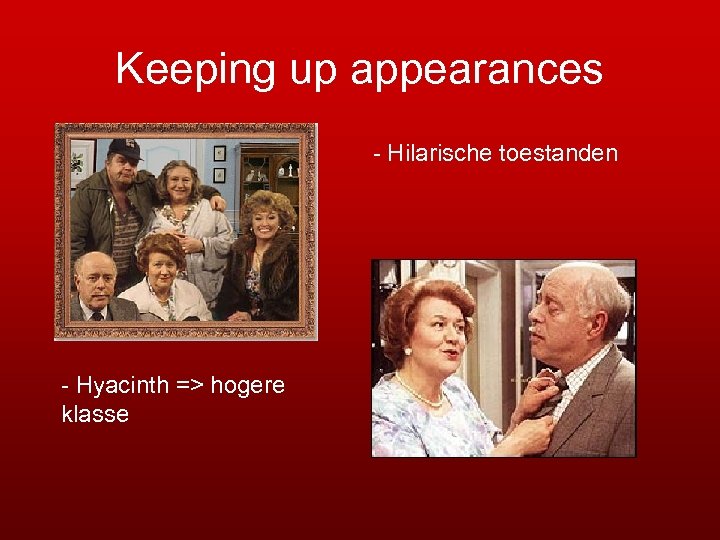 Keeping up appearances

- Hilarische toestanden

- Hyacinth => hogere klasse